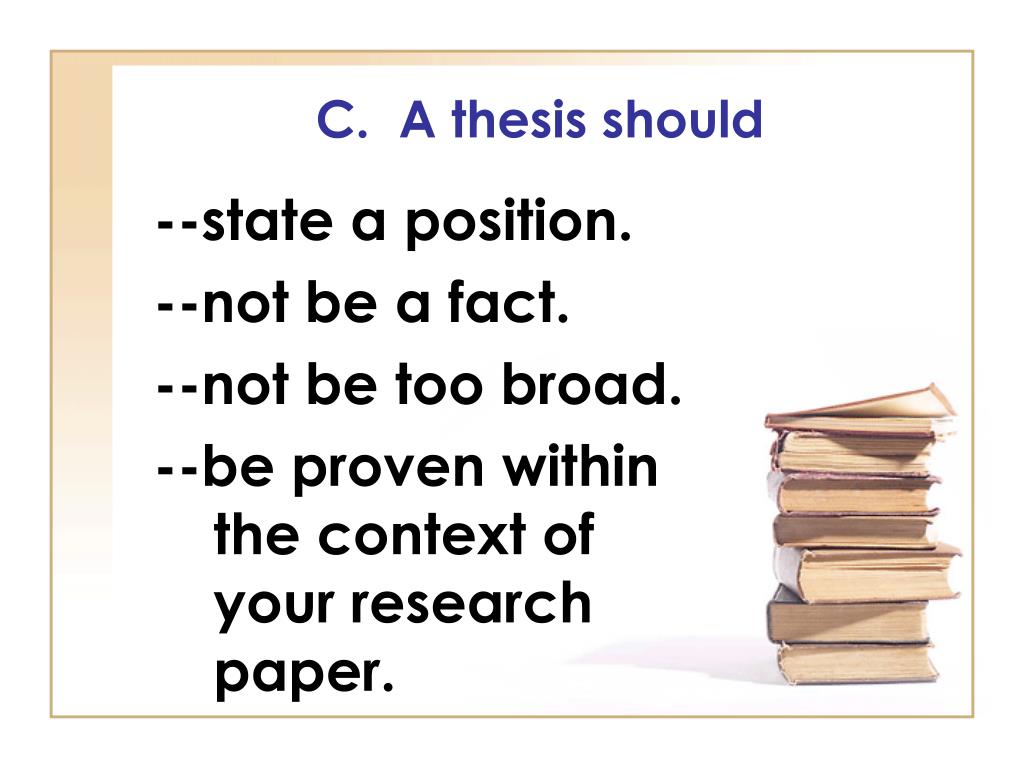 C. A thesis should

--state a position.

--not be a fact.

--not be too broad.

--be proven within the context of your research paper.